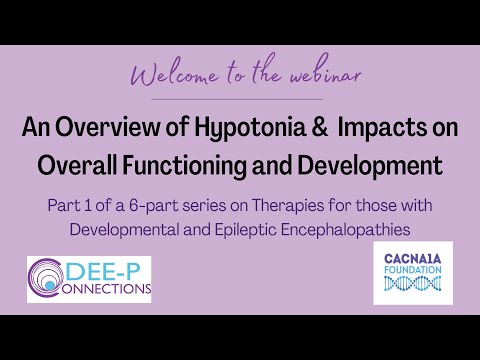 Welcome to the webinar

An Overview of Hypotonia & Impacts on Overall Functioning and Development

Part 1 of a 6-part series on Therapies for those with Developmental and Epileptic Encephalopathies

DEE-P CONNECTIONS

CACNA1A FOUNDATION